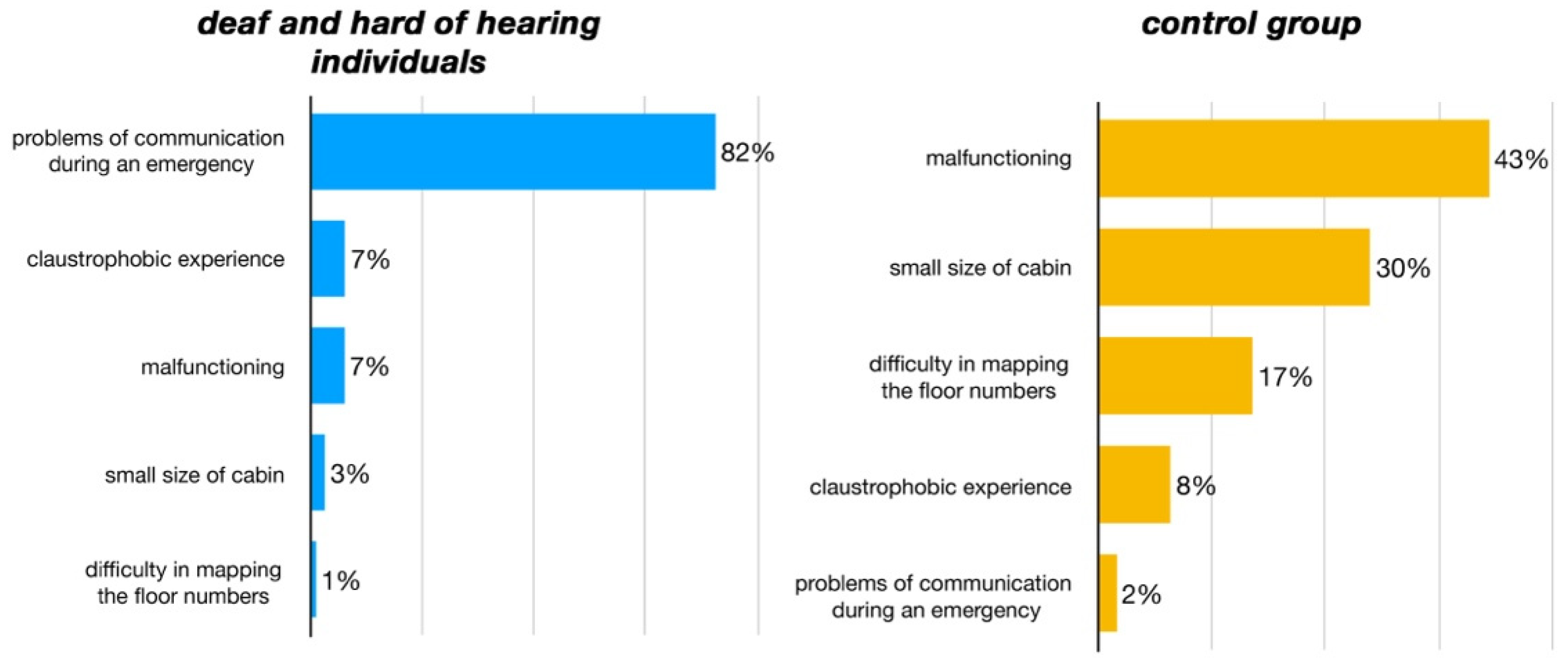 deaf and hard of hearing individuals

problems of communication during an emergency 82%

claustrophobic experience 7%

malfunctioning 7%

small size of cabin 3%

difficulty in mapping the floor numbers 1%

control group

malfunctioning 43%

small size of cabin 30%

difficulty in mapping the floor numbers 17%

claustrophobic experience 8%

problems of communication during an emergency 2%